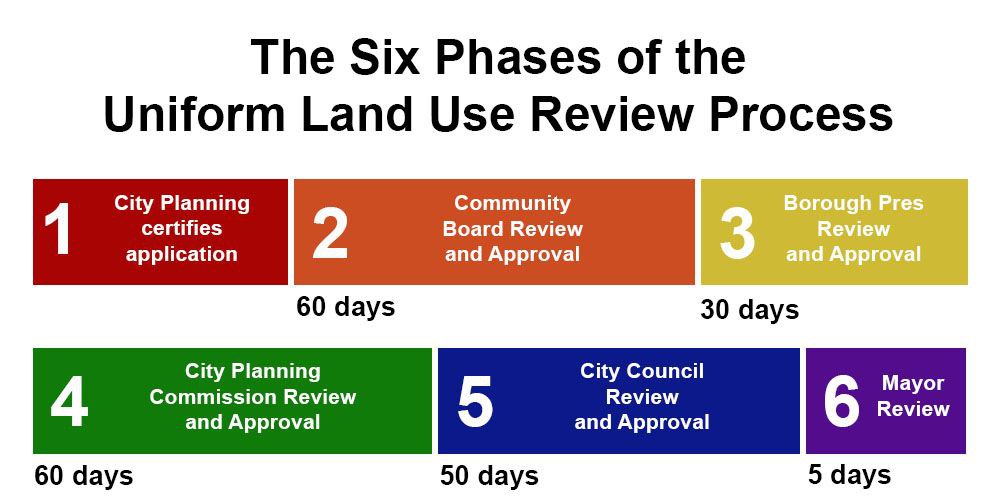 The Six Phases of the Uniform Land Use Review Process

1 City Planning certifies application

2 Community Board Review and Approval

60 days

3 Borough Pres Review and Approval

30 days

4 City Planning Commission Review and Approval

60 days

5 City Council Review and Approval

50 days

6 Mayor Review

5 days